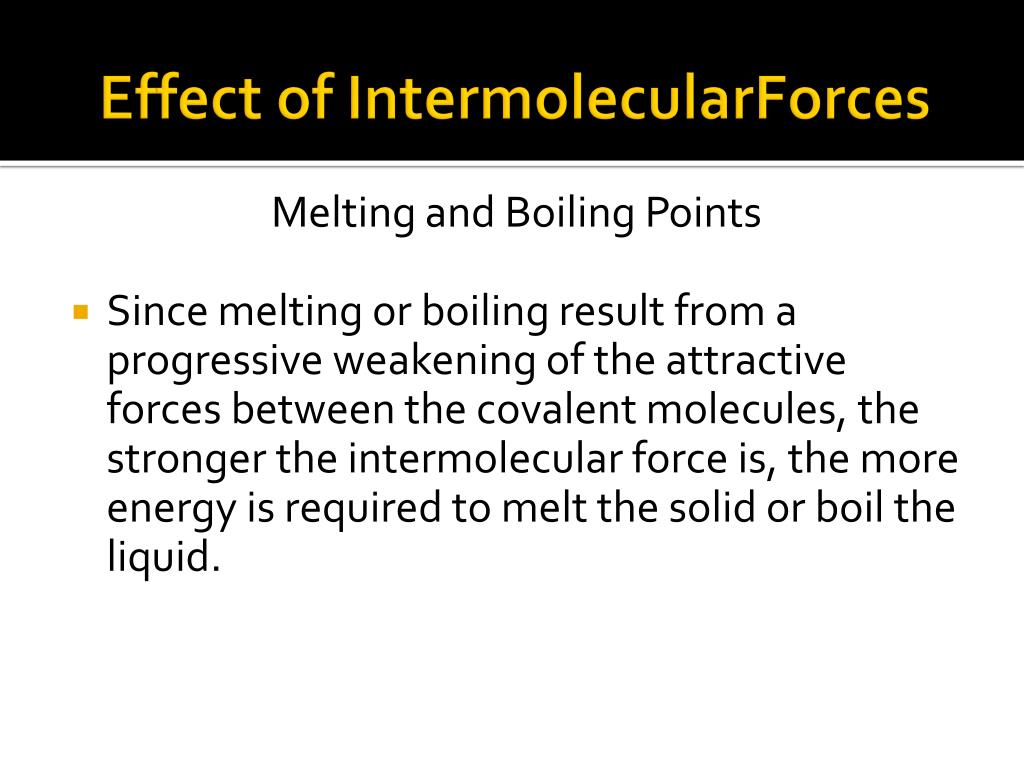 Effect of IntermolecularForces

Melting and Boiling Points

Since melting or boiling result from a progressive weakening of the attractive forces between the covalent molecules, the stronger the intermolecular force is, the more energy is required to melt the solid or boil the liquid.